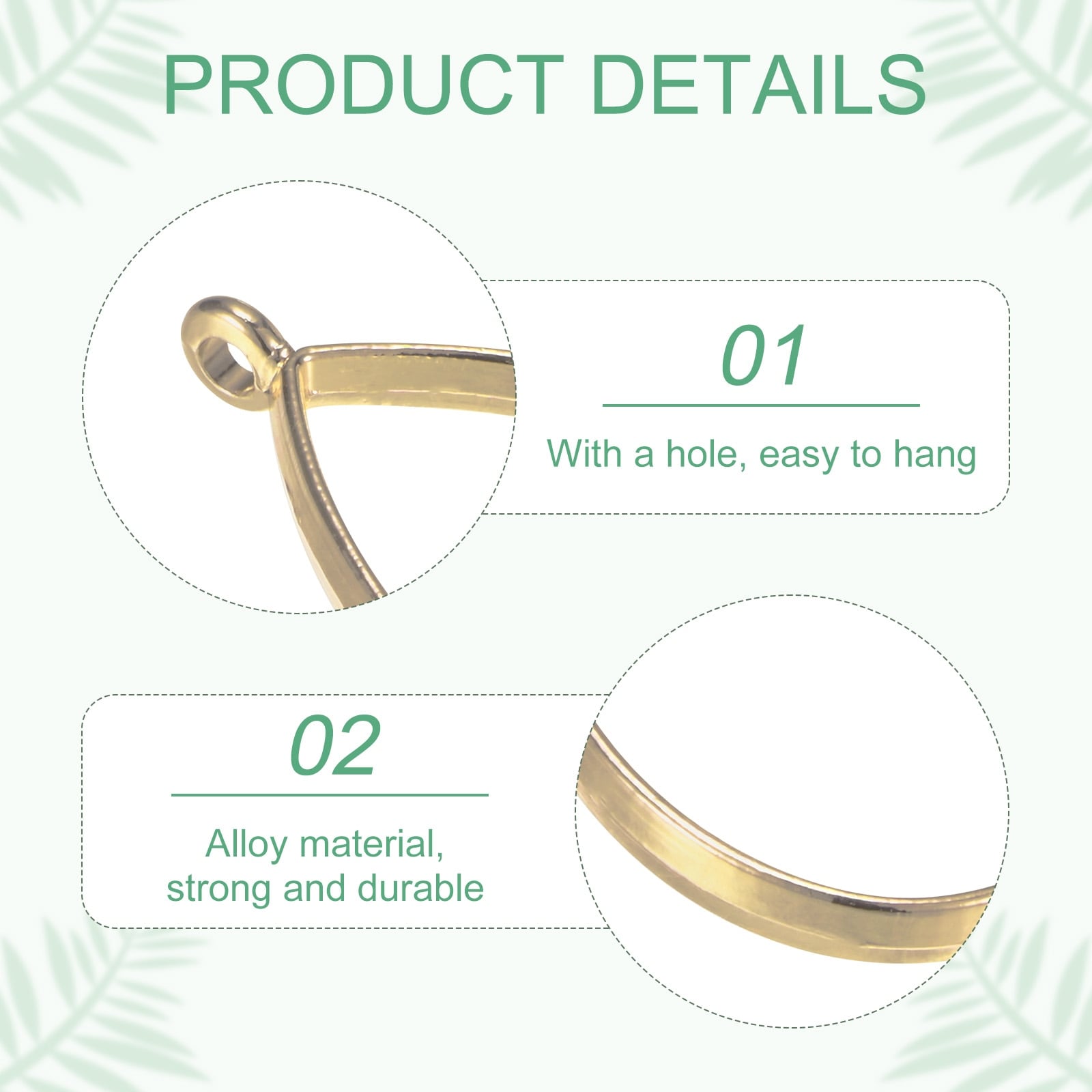 PRODUCT DETAILS

01

With a hole, easy to hang

02

Alloy material, strong and durable